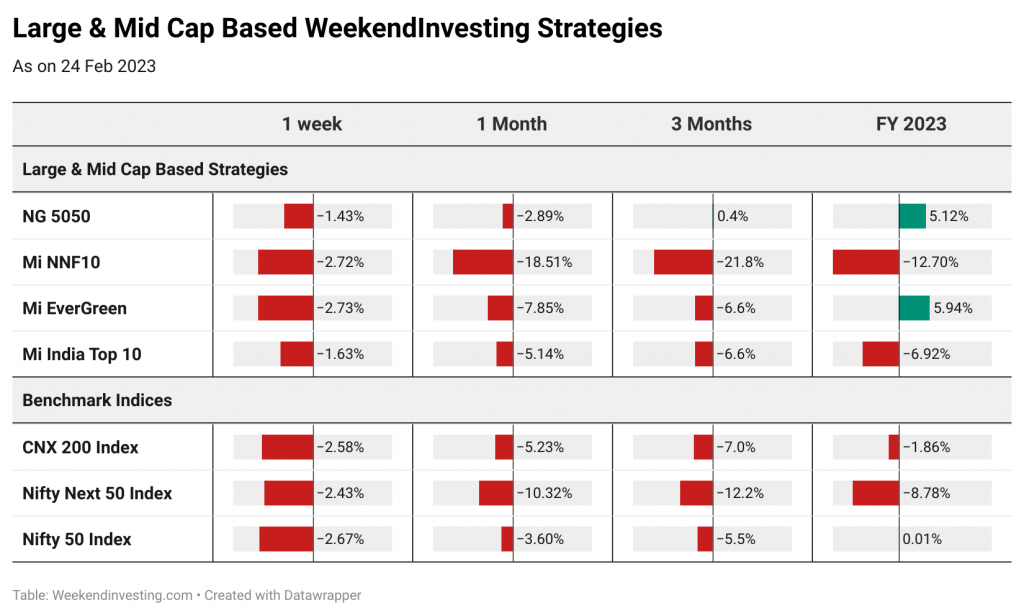 Large & Mid Cap Based WeekendInvesting Strategies
As on 24 Feb 2023

| | 1 week | 1 Month | 3 Months | FY 2023 |
|---|---|---|---|---|
| Large & Mid Cap Based Strategies | | | | |
| NG 5050 | −1.43% | −2.89% | 0.4% | 5.12% |
| Mi NNF10 | −2.72% | −18.51% | −21.8% | −12.70% |
| Mi EverGreen | −2.73% | −7.85% | −6.6% | 5.94% |
| Mi India Top 10 | −1.63% | −5.14% | −6.6% | −6.92% |
| Benchmark Indices | | | | |
| CNX 200 Index | −2.58% | −5.23% | −7.0% | −1.86% |
| Nifty Next 50 Index | −2.43% | −10.32% | −12.2% | −8.78% |
| Nifty 50 Index | −2.67% | −3.60% | −5.5% | 0.01% |

Table: Weekendinvesting.com • Created with Datawrapper